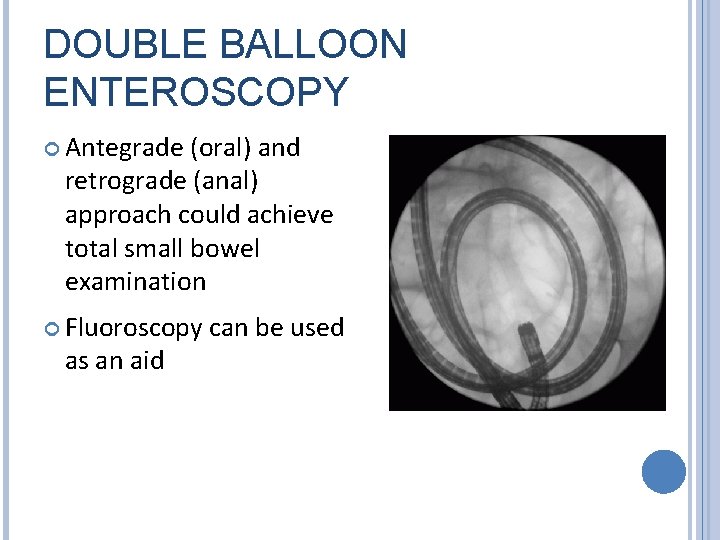 DOUBLE BALLOON ENTEROSCOPY

Antegrade (oral) and retrograde (anal) approach could achieve total small bowel examination

Fluoroscopy can be used as an aid